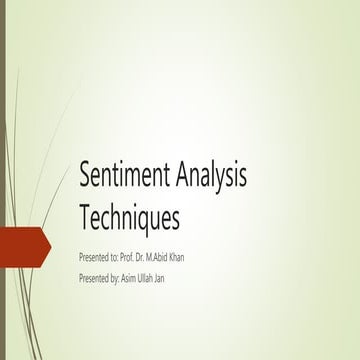 Sentiment Analysis Techniques

Presented to: Prof. Dr. M.Abid Khan

Presented by: Asim Ullah Jan